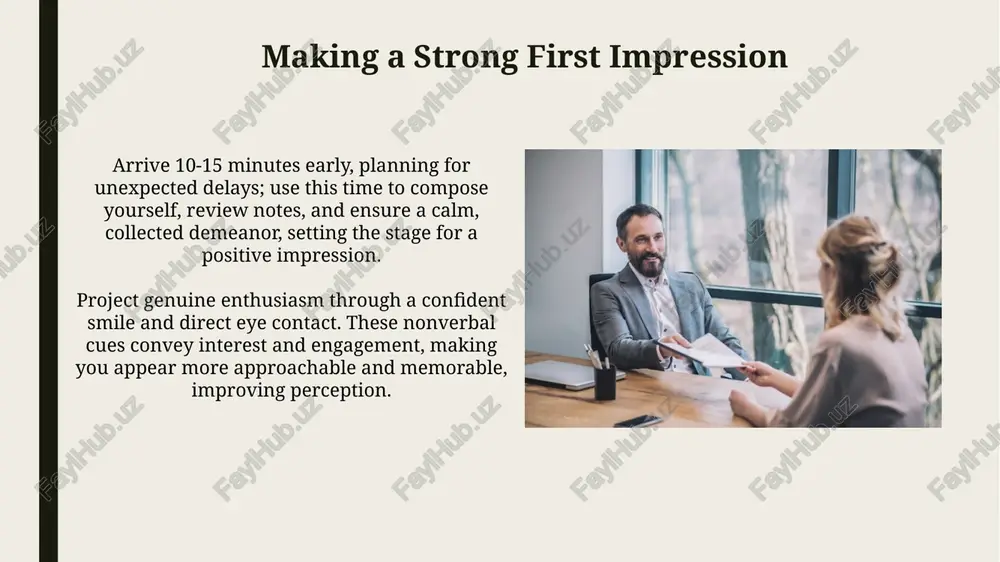 Making a Strong First Impression

Arrive 10-15 minutes early, planning for unexpected delays; use this time to compose yourself, review notes, and ensure a calm, collected demeanor, setting the stage for a positive impression.

Project genuine enthusiasm through a confident smile and direct eye contact. These nonverbal cues convey interest and engagement, making you appear more approachable and memorable, improving perception.

FaylHub.uz